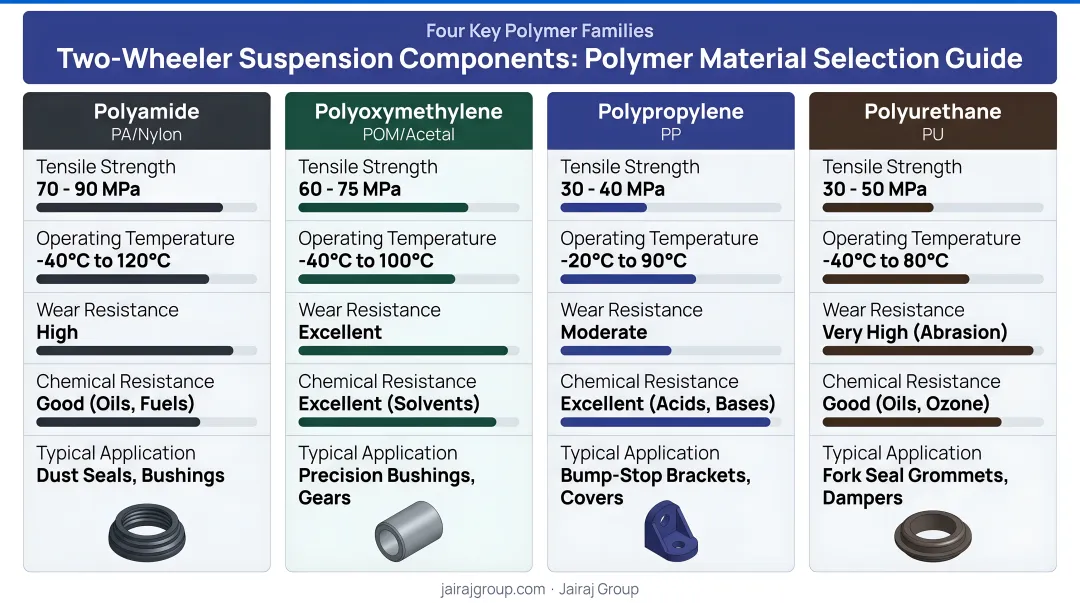 Four Key Polymer Families

Two-Wheeler Suspension Components: Polymer Material Selection Guide

Polyamide
PA/Nylon

Tensile Strength
70 - 90 MPa

Operating Temperature
-40°C to 120°C

Wear Resistance
High

Chemical Resistance
Good (Oils, Fuels)

Typical Application
Dust Seals, Bushings

Polyoxymethylene
POM/Acetal

Tensile Strength
60 - 75 MPa

Operating Temperature
-40°C to 100°C

Wear Resistance
Excellent

Chemical Resistance
Excellent (Solvents)

Typical Application
Precision Bushings, Gears

Polypropylene
PP

Tensile Strength
30 - 40 MPa

Operating Temperature
-20°C to 90°C

Wear Resistance
Moderate

Chemical Resistance
Excellent (Acids, Bases)

Typical Application
Bump-Stop Brackets, Covers

Polyurethane
PU

Tensile Strength
30 - 50 MPa

Operating Temperature
-40°C to 80°C

Wear Resistance
Very High (Abrasion)

Chemical Resistance
Good (Oils, Ozone)

Typical Application
Fork Seal Grommets, Dampers

jairajgroup.com · Jairaj Group